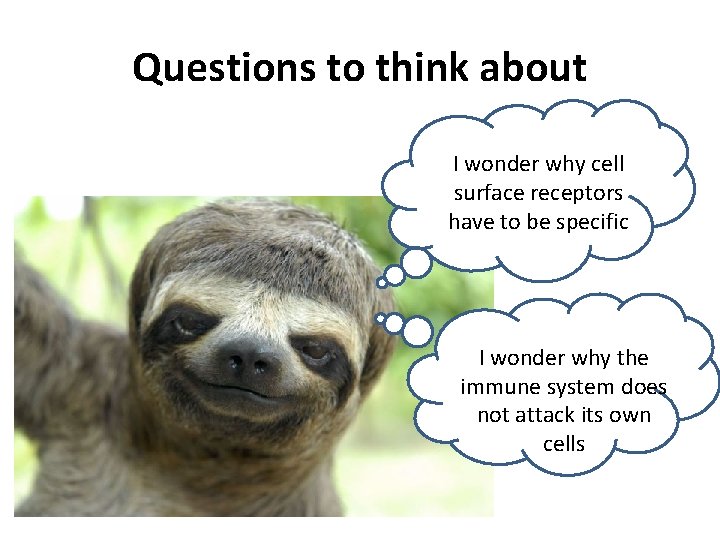 Questions to think about

I wonder why cell surface receptors have to be specific

I wonder why the immune system does not attack its own cells